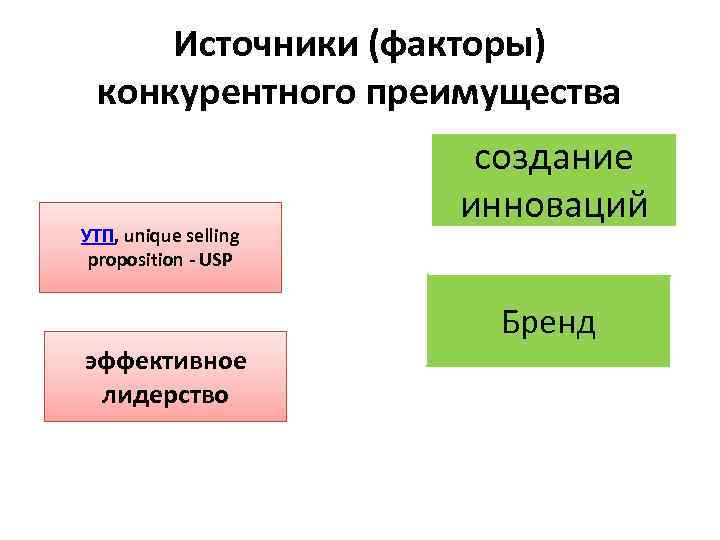 Источники (факторы) конкурентного преимущества

создание инноваций

УТП, unique selling proposition - USP

Бренд

эффективное лидерство